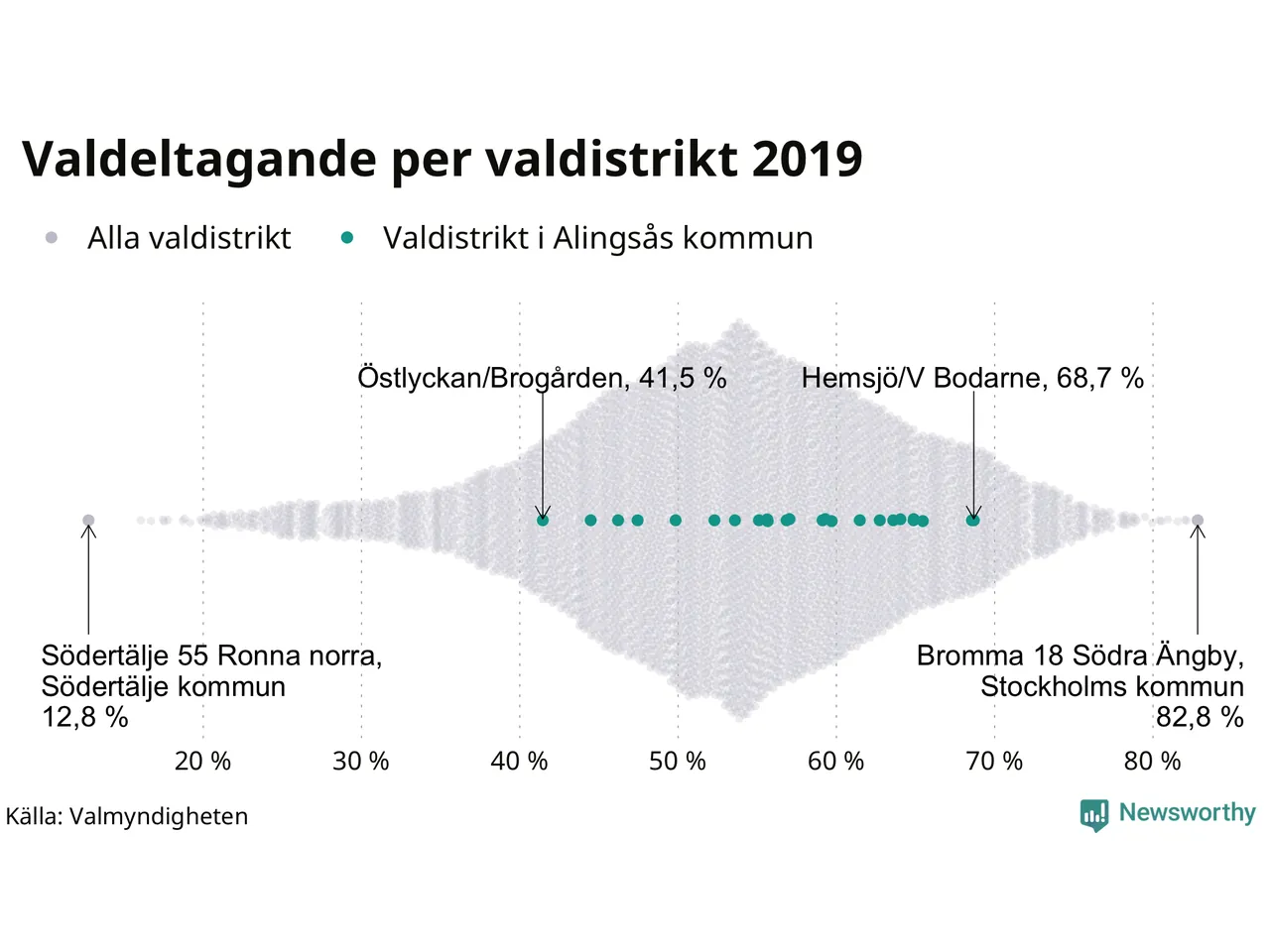 Valdeltagande per valdistrikt 2019

Alla valdistrikt
Valdistrikt i Alingsås kommun

Östlyckan/Brogården, 41,5 %
Hemsjö/V Bodarne, 68,7 %

Södertälje 55 Ronna norra, Södertälje kommun 12,8 %

Bromma 18 Södra Ängby, Stockholms kommun 82,8 %

20 %
30 %
40 %
50 %
60 %
70 %
80 %

Källa: Valmyndigheten

Newsworthy